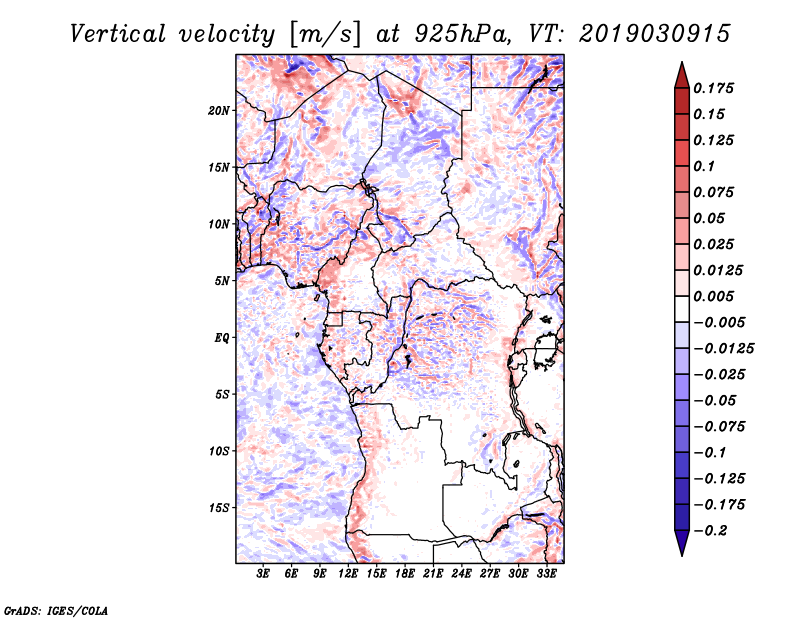 Vertical velocity [m/s] at 925hPa, VT: 2019030915

20N
15N
10N
5N
EQ
5S
10S
15S

3E 6E 9E 12E 15E 18E 21E 24E 27E 30E 33E

0.175
0.15
0.125
0.1
0.075
0.05
0.025
0.0125
0.005
−0.005
−0.0125
−0.025
−0.05
−0.075
−0.1
−0.125
−0.175
−0.2

GrADS: IGES/COLA